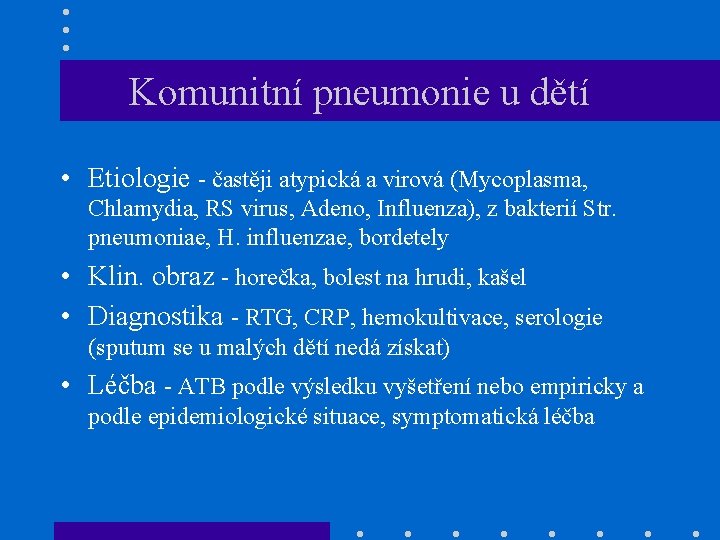 Komunitní pneumonie u dětí

• Etiologie - častěji atypická a virová (Mycoplasma, Chlamydia, RS virus, Adeno, Influenza), z bakterií Str. pneumoniae, H. influenzae, bordetely

• Klin. obraz - horečka, bolest na hrudi, kašel

• Diagnostika - RTG, CRP, hemokultivace, serologie (sputum se u malých dětí nedá získat)

• Léčba - ATB podle výsledku vyšetření nebo empiricky a podle epidemiologické situace, symptomatická léčba